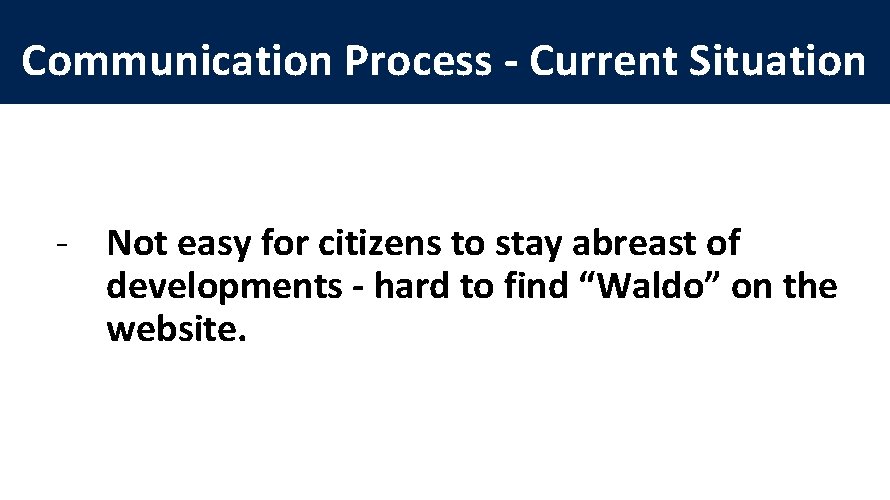 Communication Process - Current Situation

- Not easy for citizens to stay abreast of developments - hard to find “Waldo” on the website.